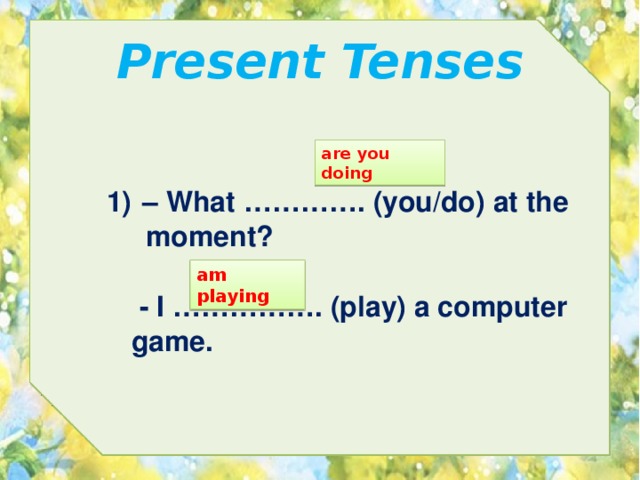 Present Tenses

are you doing

1) – What …………. (you/do) at the moment?

am playing

- I ……………. (play) a computer game.